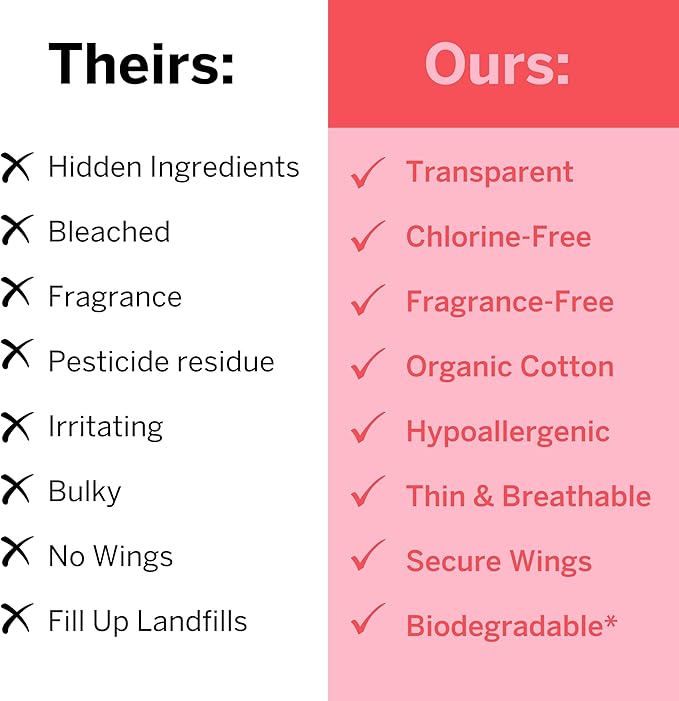 Theirs:

Hidden Ingredients

Bleached

Fragrance

Pesticide residue

Irritating

Bulky

No Wings

Fill Up Landfills

Ours:

Transparent

Chlorine-Free

Fragrance-Free

Organic Cotton

Hypoallergenic

Thin & Breathable

Secure Wings

Biodegradable*